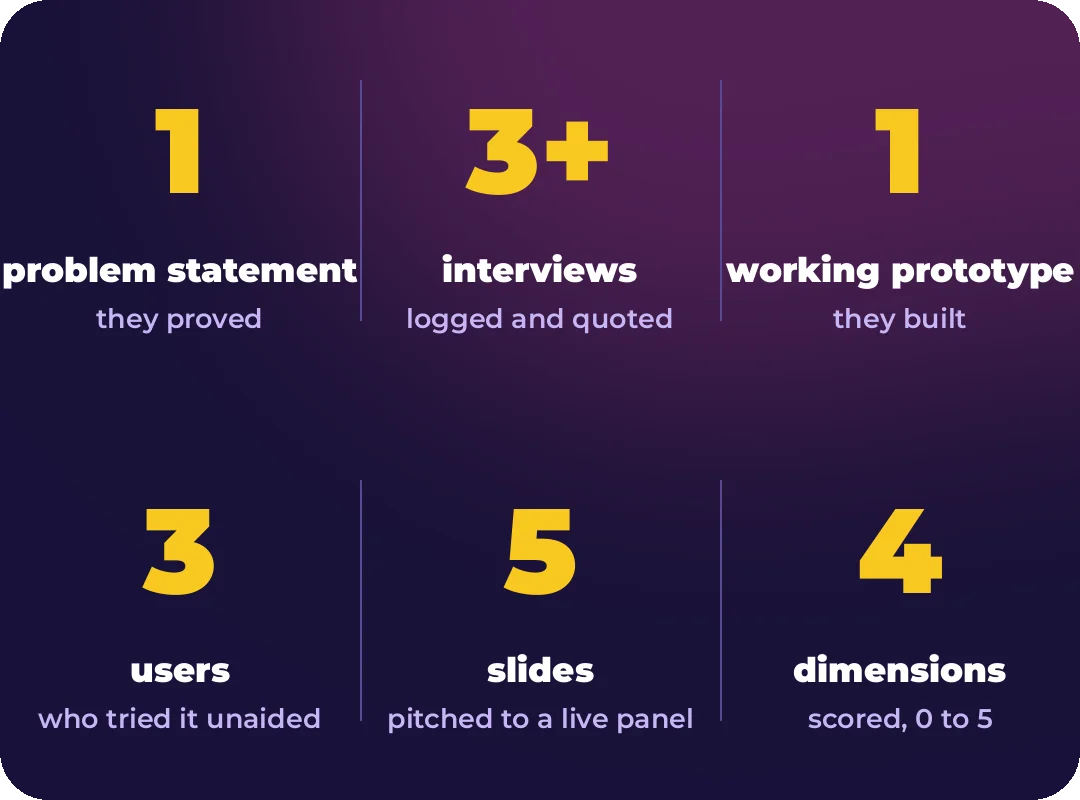 1
problem statement
they proved

3+
interviews
logged and quoted

1
working prototype
they built

3
users
who tried it unaided

5
slides
pitched to a live panel

4
dimensions
scored, 0 to 5